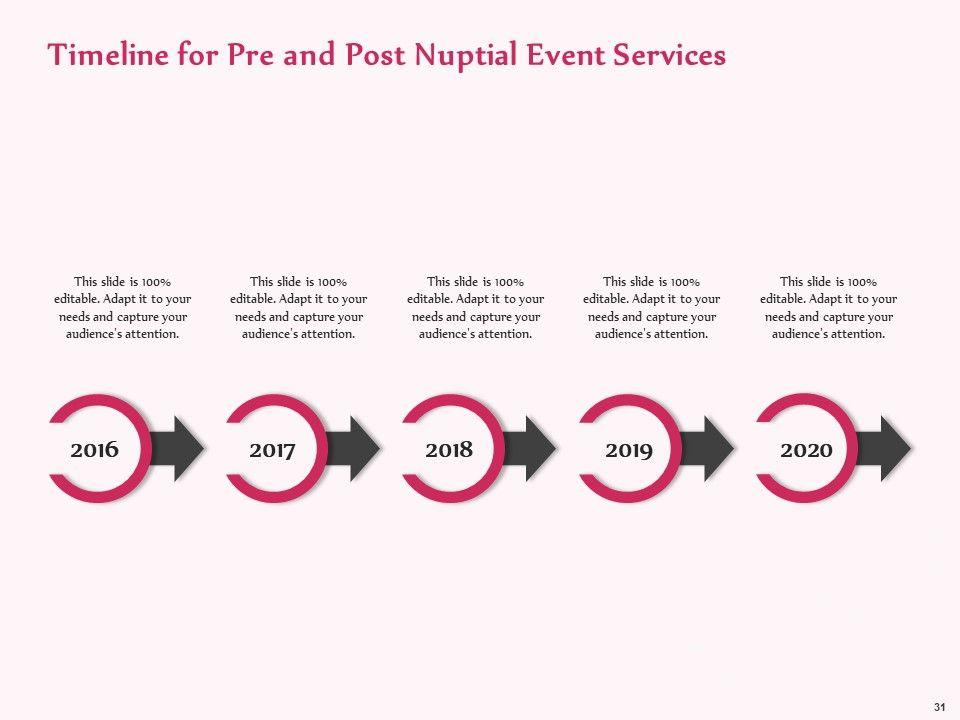 Timeline for Pre and Post Nuptial Event Services

This slide is 100% editable. Adapt it to your needs and capture your audience's attention.

This slide is 100% editable. Adapt it to your needs and capture your audience's attention.

This slide is 100% editable. Adapt it to your needs and capture your audience's attention.

This slide is 100% editable. Adapt it to your needs and capture your audience's attention.

This slide is 100% editable. Adapt it to your needs and capture your audience's attention.

2016

2017

2018

2019

2020

31